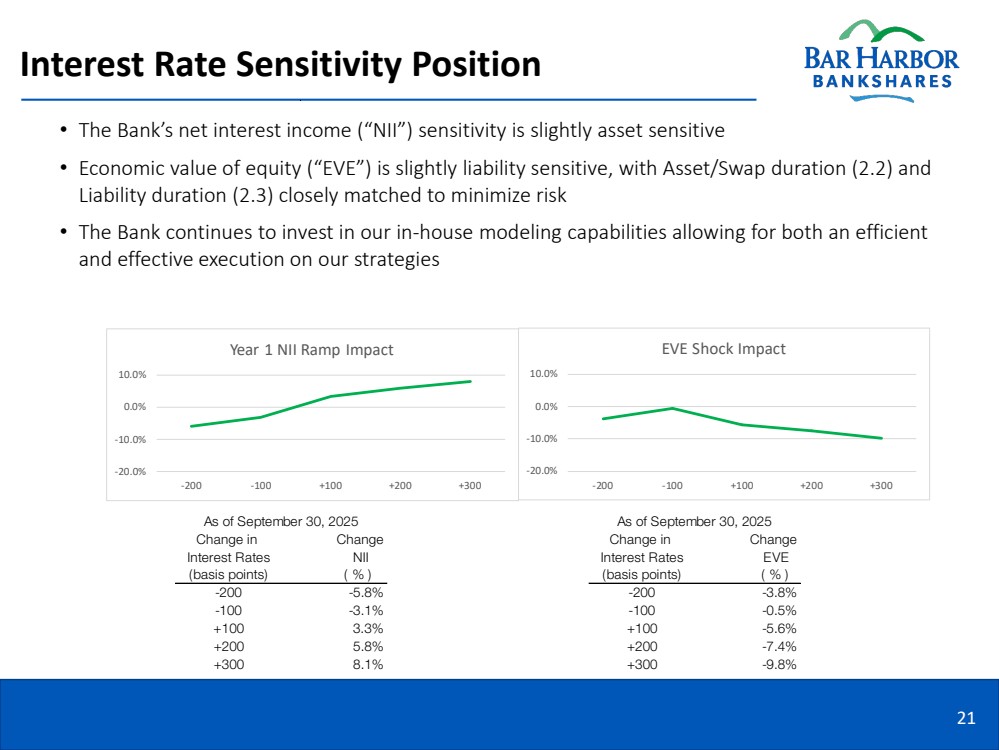 Interest Rate Sensitivity Position

BAR HARBOR BANKSHARES

• The Bank's net interest income ("NII") sensitivity is slightly asset sensitive

• Economic value of equity ("EVE") is slightly liability sensitive, with Asset/Swap duration (2.2) and Liability duration (2.3) closely matched to minimize risk

• The Bank continues to invest in our in-house modeling capabilities allowing for both an efficient and effective execution on our strategies

Year 1 NII Ramp Impact

10.0%
0.0%
-10.0%
-20.0%
-200 -100 +100 +200 +300

EVE Shock Impact

10.0%
0.0%
-10.0%
-20.0%
-200 -100 +100 +200 +300

As of September 30, 2025

| Change in Interest Rates (basis points) | Change NII ( % ) |
|---|---|
| -200 | -5.8% |
| -100 | -3.1% |
| +100 | 3.3% |
| +200 | 5.8% |
| +300 | 8.1% |

As of September 30, 2025

| Change in Interest Rates (basis points) | Change EVE ( % ) |
|---|---|
| -200 | -3.8% |
| -100 | -0.5% |
| +100 | -5.6% |
| +200 | -7.4% |
| +300 | -9.8% |

21